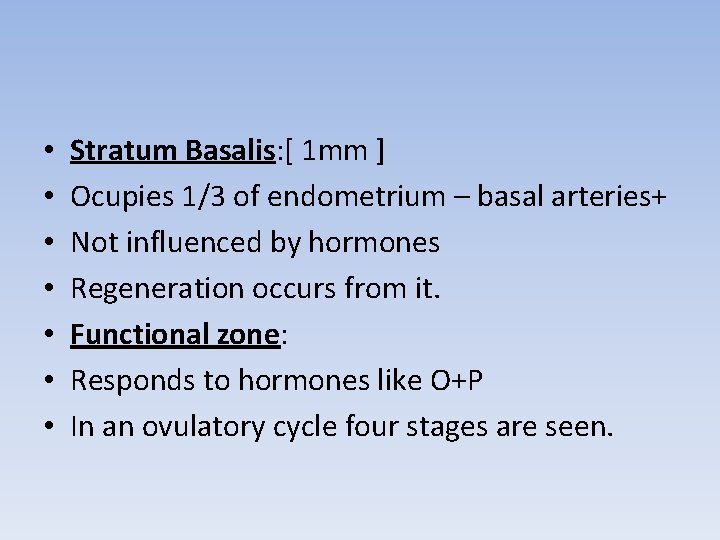 • Stratum Basalis:[ 1mm ]
• Ocupies 1/3 of endometrium – basal arteries+
• Not influenced by hormones
• Regeneration occurs from it.
• Functional zone:
• Responds to hormones like O+P
• In an ovulatory cycle four stages are seen.